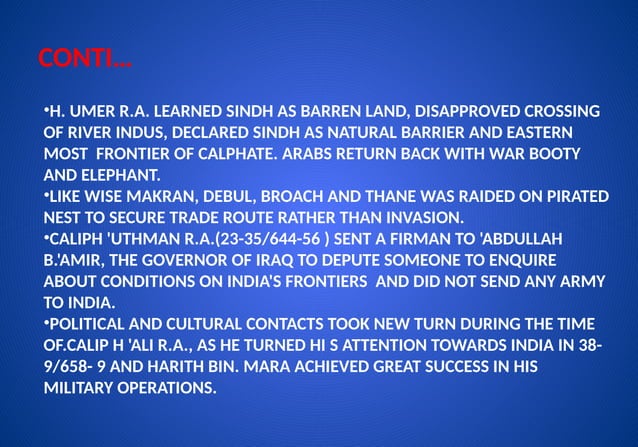 CONTI…

•H. UMER R.A. LEARNED SINDH AS BARREN LAND, DISAPPROVED CROSSING OF RIVER INDUS, DECLARED SINDH AS NATURAL BARRIER AND EASTERN MOST FRONTIER OF CALPHATE. ARABS RETURN BACK WITH WAR BOOTY AND ELEPHANT.
•LIKE WISE MAKRAN, DEBUL, BROACH AND THANE WAS RAIDED ON PIRATED NEST TO SECURE TRADE ROUTE RATHER THAN INVASION.
•CALIPH 'UTHMAN R.A.(23-35/644-56 ) SENT A FIRMAN TO 'ABDULLAH B.'AMIR, THE GOVERNOR OF IRAQ TO DEPUTE SOMEONE TO ENQUIRE ABOUT CONDITIONS ON INDIA'S FRONTIERS AND DID NOT SEND ANY ARMY TO INDIA.
•POLITICAL AND CULTURAL CONTACTS TOOK NEW TURN DURING THE TIME OF.CALIP H 'ALI R.A., AS HE TURNED HI S ATTENTION TOWARDS INDIA IN 38-9/658- 9 AND HARITH BIN. MARA ACHIEVED GREAT SUCCESS IN HIS MILITARY OPERATIONS.